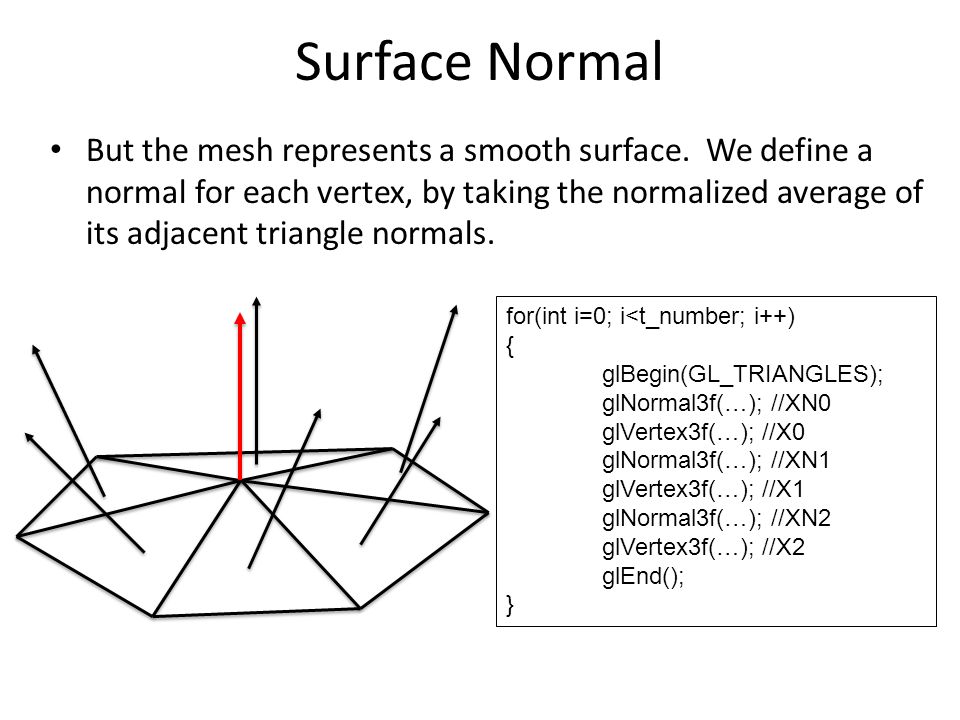 Surface Normal

• But the mesh represents a smooth surface. We define a normal for each vertex, by taking the normalized average of its adjacent triangle normals.

for(int i=0; i<t_number; i++)
{
glBegin(GL_TRIANGLES);
glNormal3f(…); //XN0
glVertex3f(…); //X0
glNormal3f(…); //XN1
glVertex3f(…); //X1
glNormal3f(…); //XN2
glVertex3f(…); //X2
glEnd();
}